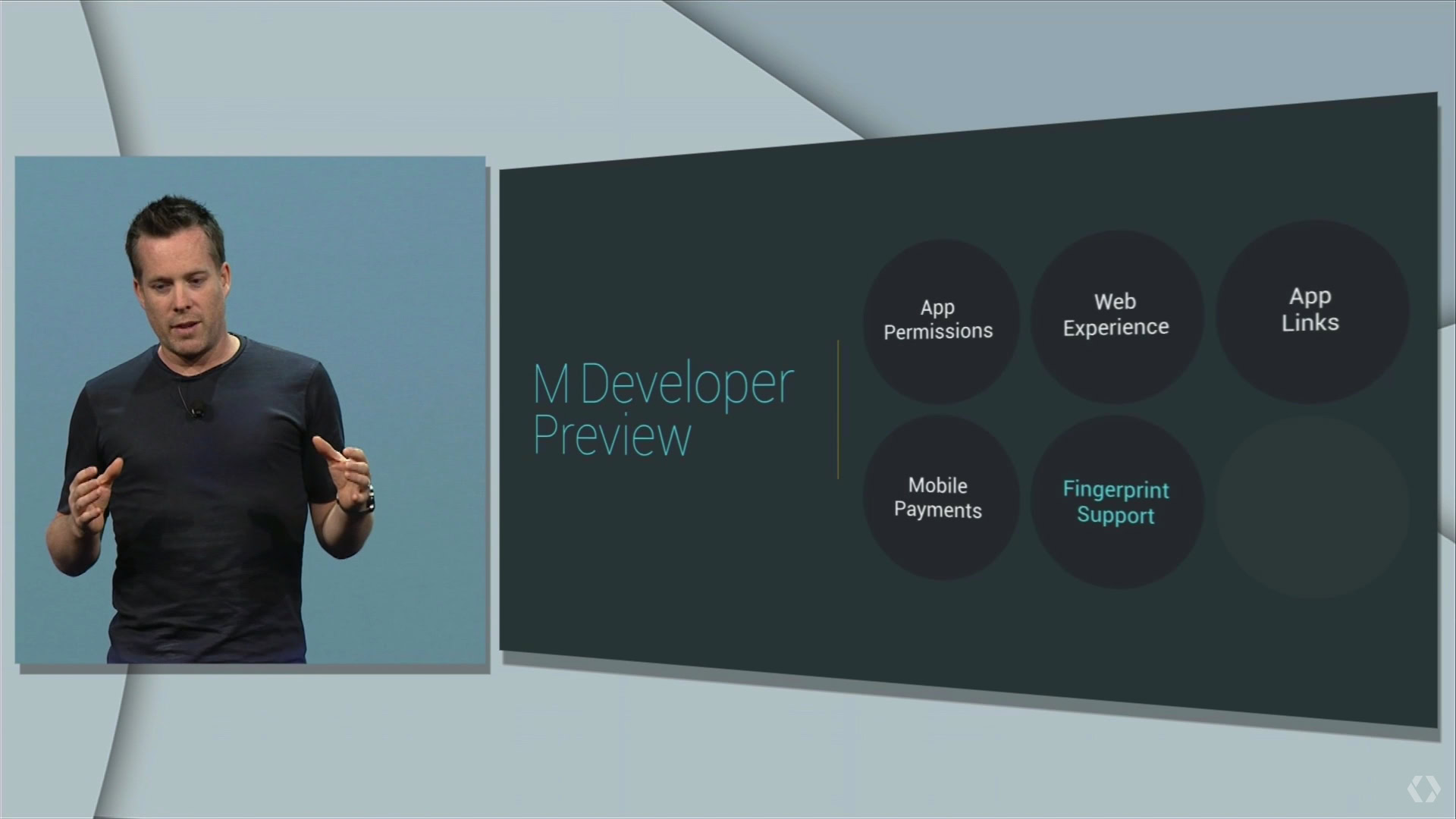 M Developer Preview

App Permissions

Web Experience

App Links

Mobile Payments

Fingerprint Support